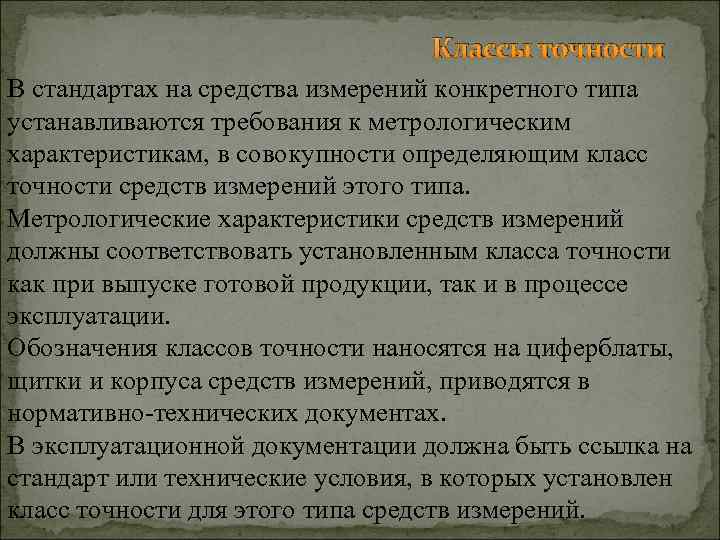 Классы точности

В стандартах на средства измерений конкретного типа устанавливаются требования к метрологическим характеристикам, в совокупности определяющим класс точности средств измерений этого типа.
Метрологические характеристики средств измерений должны соответствовать установленным класса точности как при выпуске готовой продукции, так и в процессе эксплуатации.
Обозначения классов точности наносятся на циферблаты, щитки и корпуса средств измерений, приводятся в нормативно-технических документах.
В эксплуатационной документации должна быть ссылка на стандарт или технические условия, в которых установлен класс точности для этого типа средств измерений.